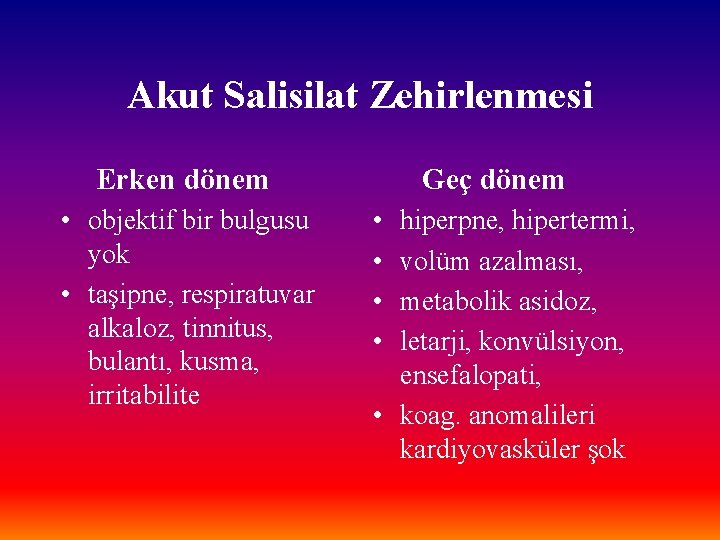 Akut Salisilat Zehirlenmesi

Erken dönem

• objektif bir bulgusu yok

• taşipne, respiratuvar alkaloz, tinnitus, bulantı, kusma, irritabilite

Geç dönem

• hiperpne, hipertermi,

• volüm azalması,

• metabolik asidoz,

• letarji, konvülsiyon, ensefalopati,

• koag. anomalileri kardiyovasküler şok